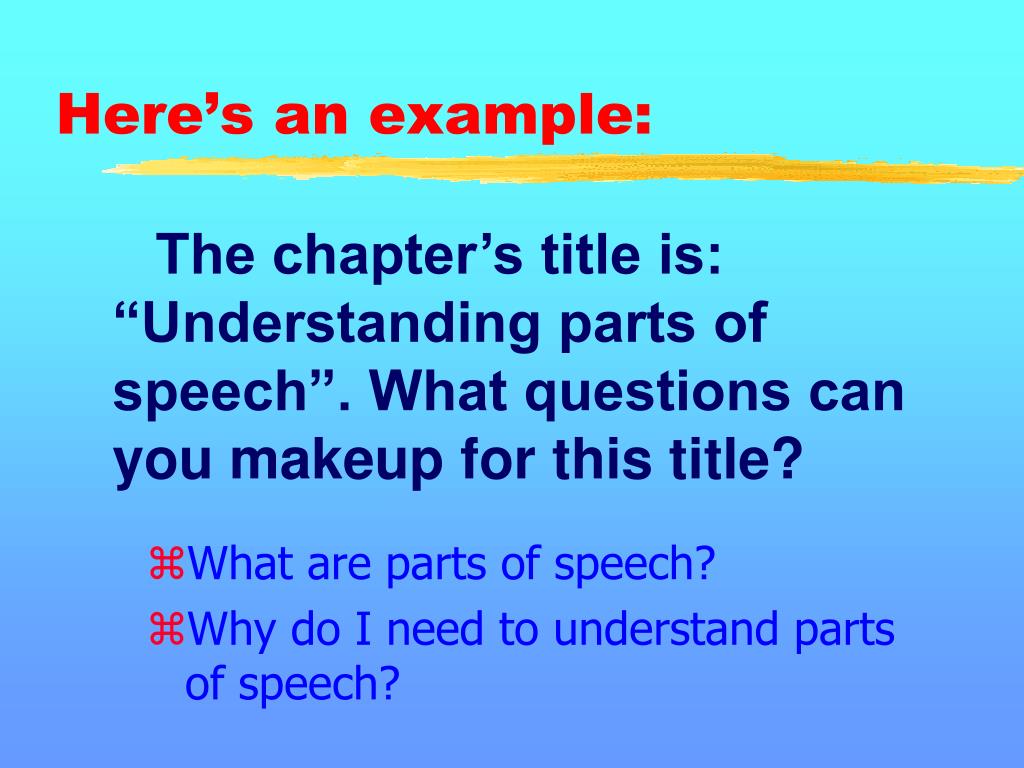 Here’s an example:

The chapter’s title is: “Understanding parts of speech”. What questions can you makeup for this title?

⌘What are parts of speech?

⌘Why do I need to understand parts of speech?